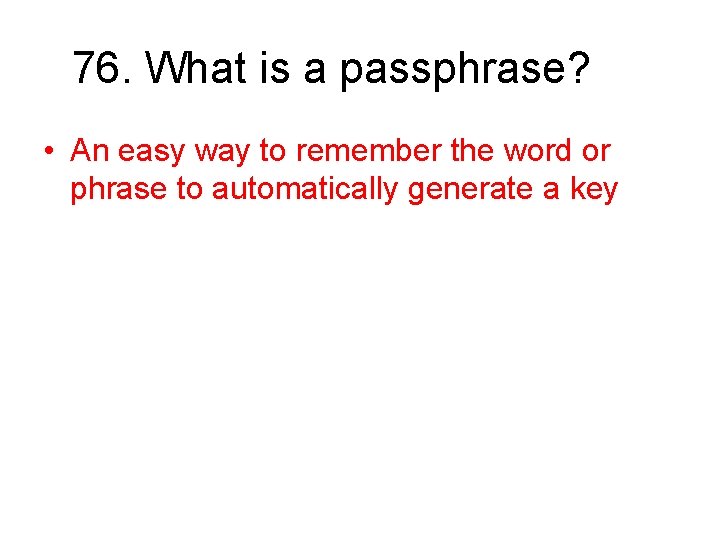 76. What is a passphrase?

• An easy way to remember the word or phrase to automatically generate a key